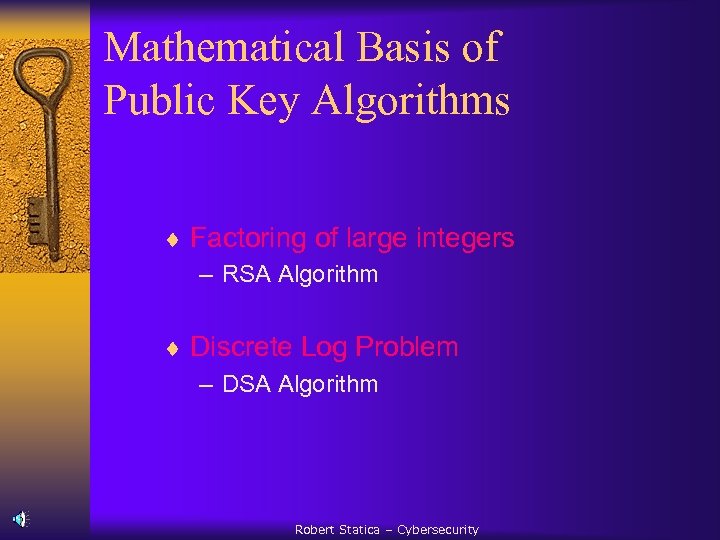 Mathematical Basis of Public Key Algorithms

♦ Factoring of large integers
– RSA Algorithm

♦ Discrete Log Problem
– DSA Algorithm

Robert Statica – Cybersecurity